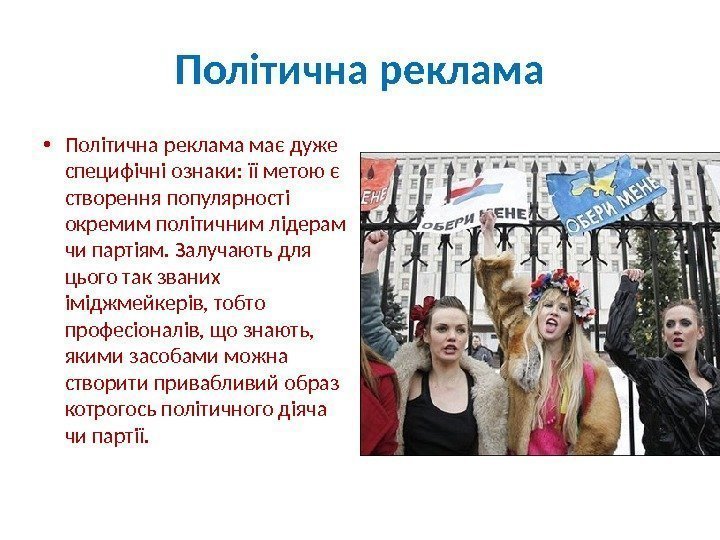 Політична реклама

• Політична реклама має дуже специфічні ознаки: її метою є створення популярності окремим політичним лідерам чи партіям. Залучають для цього так званих іміджмейкерів, тобто професіоналів, що знають, якими засобами можна створити привабливий образ котрогось політичного діяча чи партії.

МЕНЕ

ОБЕРИ МЕНЕ

ОБЕРИ МЕНЕ